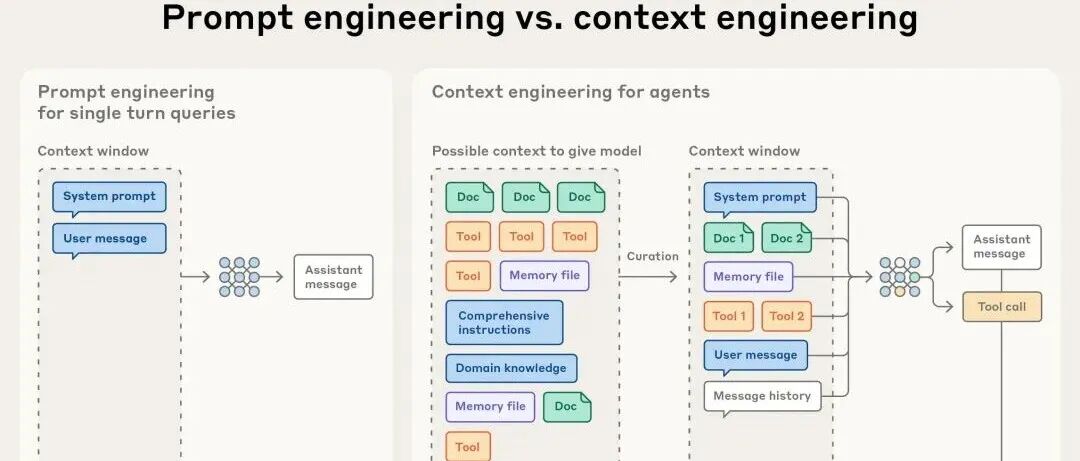 Prompt engineering vs. context engineering

Prompt engineering for single turn queries

Context window

System prompt

User message

Assistant message

Context engineering for agents

Possible context to give model

Doc
Doc
Doc
Tool
Tool
Tool
Tool
Memory file
Comprehensive instructions
Domain knowledge
Memory file
Doc
Tool

Curation

Context window

System prompt
Doc 1
Doc 2
Memory file
Tool 1
Tool 2
User message
Message history

Assistant message

Tool call